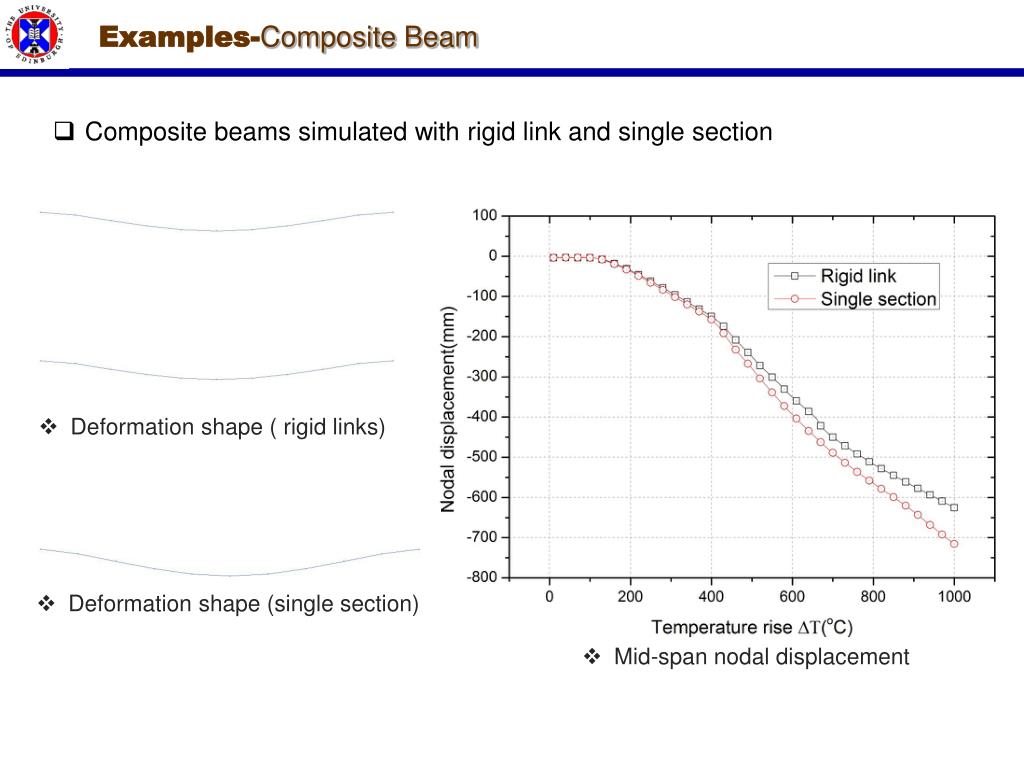 THE UNIVERSITY OF EDINBURGH

Examples-Composite Beam

❑ Composite beams simulated with rigid link and single section

❖ Deformation shape ( rigid links)

❖ Deformation shape (single section)

100
0
-100
-200
-300
-400
-500
-600
-700
-800

Nodal displacement(mm)

Rigid link
Single section

0 200 400 600 800 1000

Temperature rise $\Delta T(^{o}C)$

❖ Mid-span nodal displacement